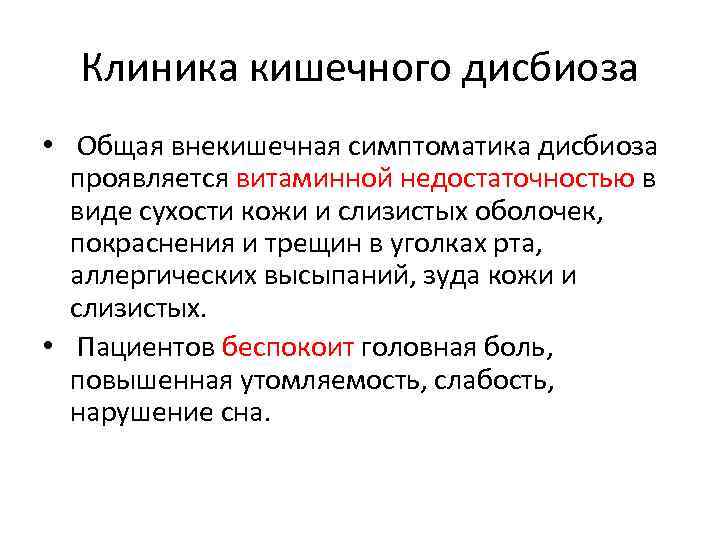 Клиника кишечного дисбиоза

• Общая внекишечная симптоматика дисбиоза проявляется витаминной недостаточностью в виде сухости кожи и слизистых оболочек, покраснения и трещин в уголках рта, аллергических высыпаний, зуда кожи и слизистых.

• Пациентов беспокоит головная боль, повышенная утомляемость, слабость, нарушение сна.